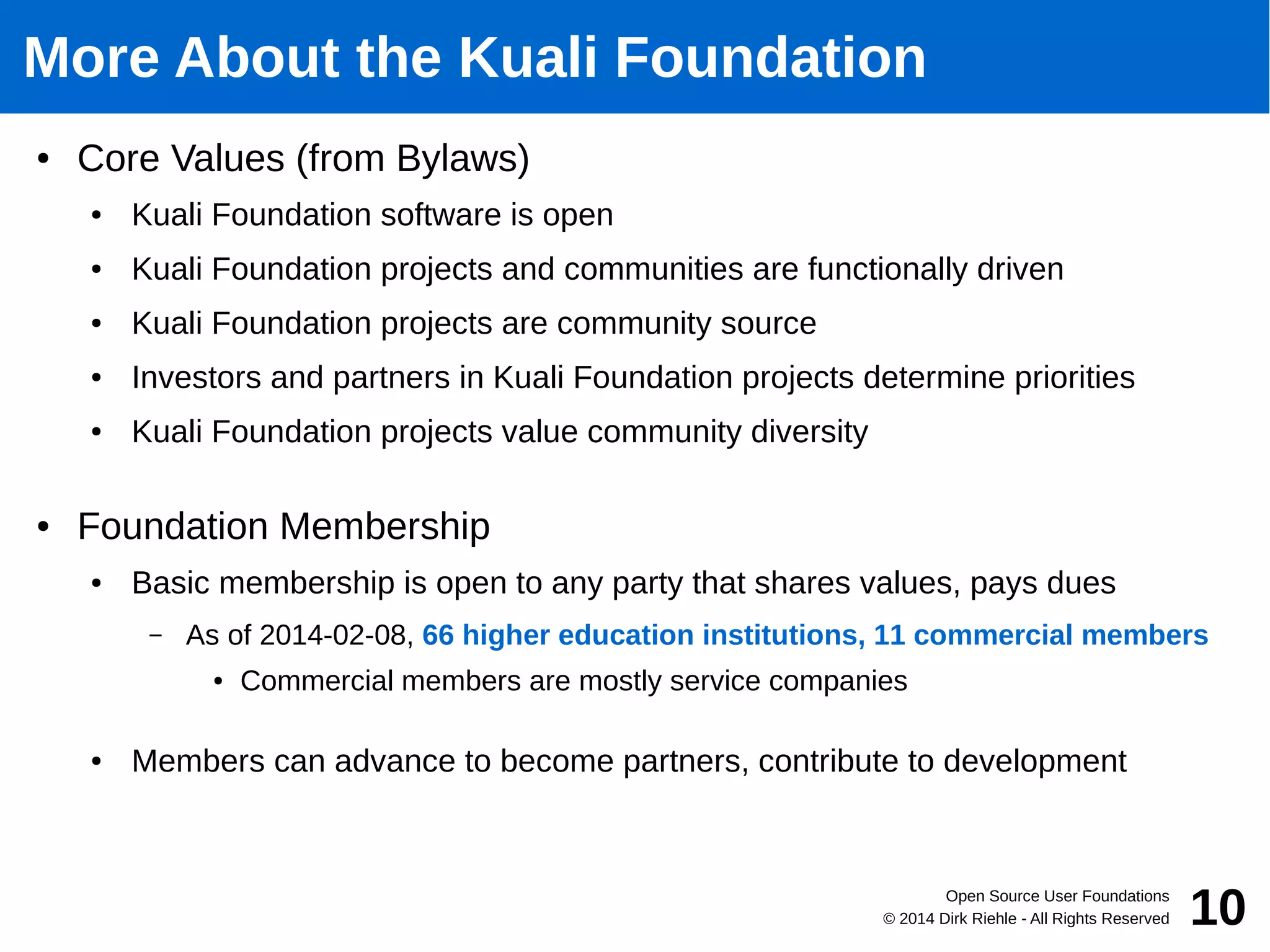 More About the Kuali Foundation

• Core Values (from Bylaws)
  • Kuali Foundation software is open
  • Kuali Foundation projects and communities are functionally driven
  • Kuali Foundation projects are community source
  • Investors and partners in Kuali Foundation projects determine priorities
  • Kuali Foundation projects value community diversity

• Foundation Membership
  • Basic membership is open to any party that shares values, pays dues
    – As of 2014-02-08, 66 higher education institutions, 11 commercial members
      • Commercial members are mostly service companies
  • Members can advance to become partners, contribute to development

Open Source User Foundations
© 2014 Dirk Riehle - All Rights Reserved
10